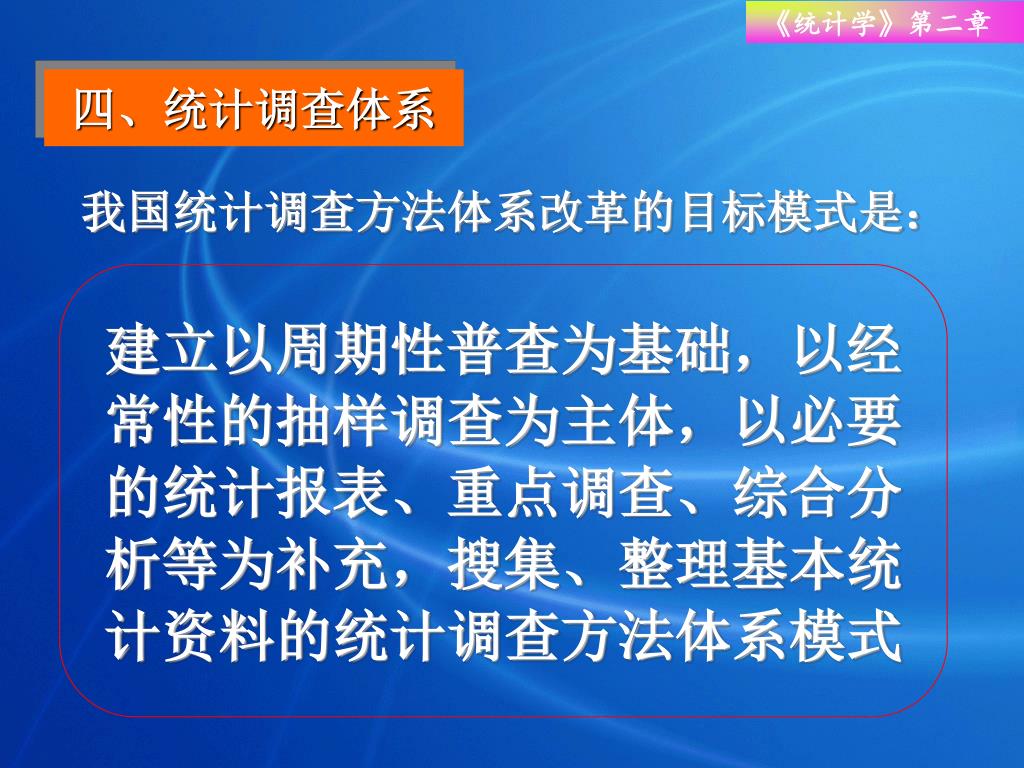 《统计学》第二章

四、统计调查体系

我国统计调查方法体系改革的目标模式是：

建立以周期性普查为基础，以经常性的抽样调查为主体，以必要的统计报表、重点调查、综合分析等为补充，搜集、整理基本统计资料的统计调查方法体系模式